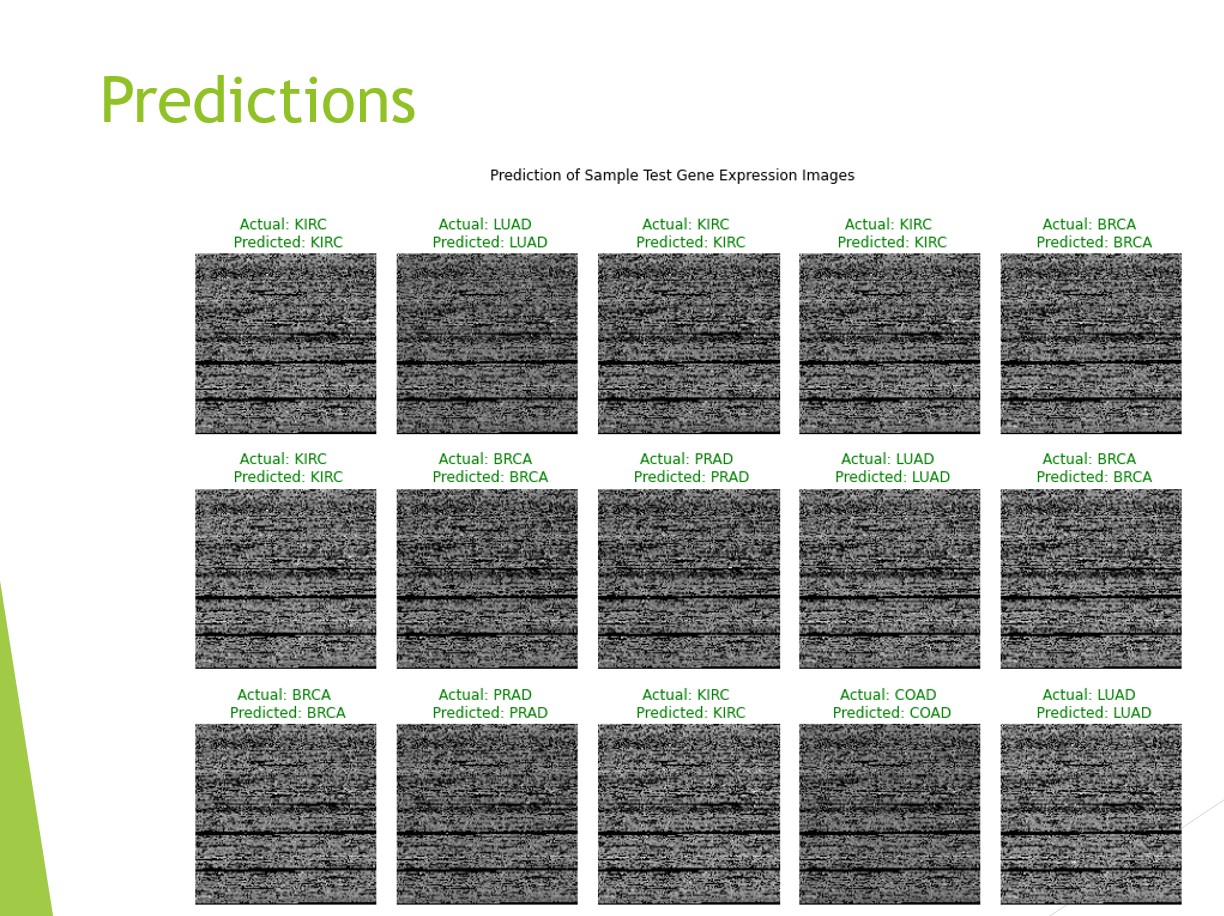 Predictions

Prediction of Sample Test Gene Expression Images

Actual: KIRC
Predicted: KIRC

Actual: LUAD
Predicted: LUAD

Actual: KIRC
Predicted: KIRC

Actual: KIRC
Predicted: KIRC

Actual: BRCA
Predicted: BRCA

Actual: KIRC
Predicted: KIRC

Actual: BRCA
Predicted: BRCA

Actual: PRAD
Predicted: PRAD

Actual: LUAD
Predicted: LUAD

Actual: BRCA
Predicted: BRCA

Actual: BRCA
Predicted: BRCA

Actual: PRAD
Predicted: PRAD

Actual: KIRC
Predicted: KIRC

Actual: COAD
Predicted: COAD

Actual: LUAD
Predicted: LUAD